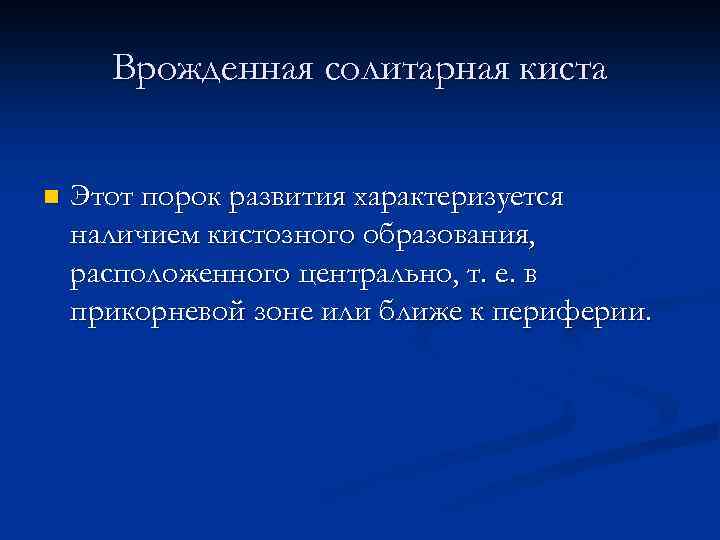 Врожденная солитарная киста

Этот порок развития характеризуется наличием кистозного образования, расположенного центрально, т. е. в прикорневой зоне или ближе к периферии.